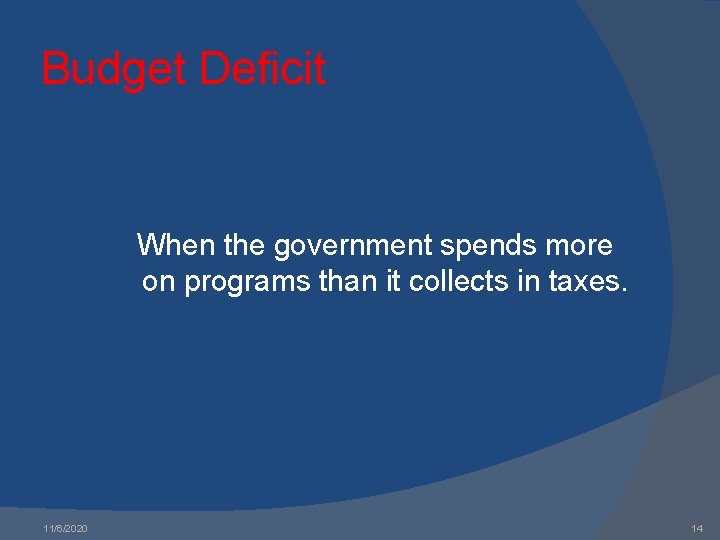 Budget Deficit

When the government spends more on programs than it collects in taxes.

11/6/2020

14